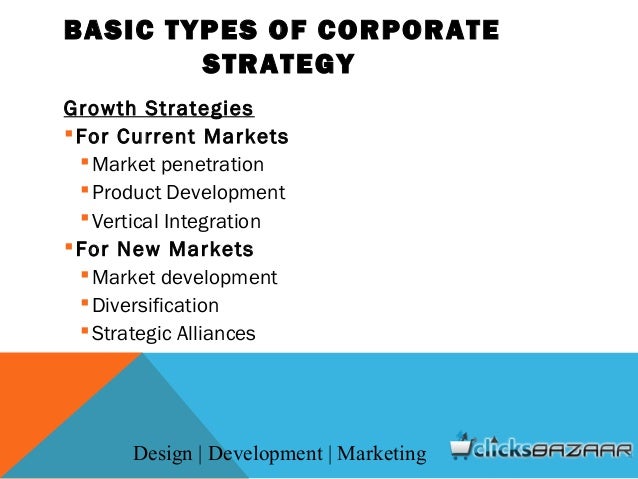 BASIC TYPES OF CORPORATE STRATEGY

Growth Strategies

For Current Markets

Market penetration

Product Development

Vertical Integration

For New Markets

Market development

Diversification

Strategic Alliances

Design | Development | Marketing

clicksBAZAAR